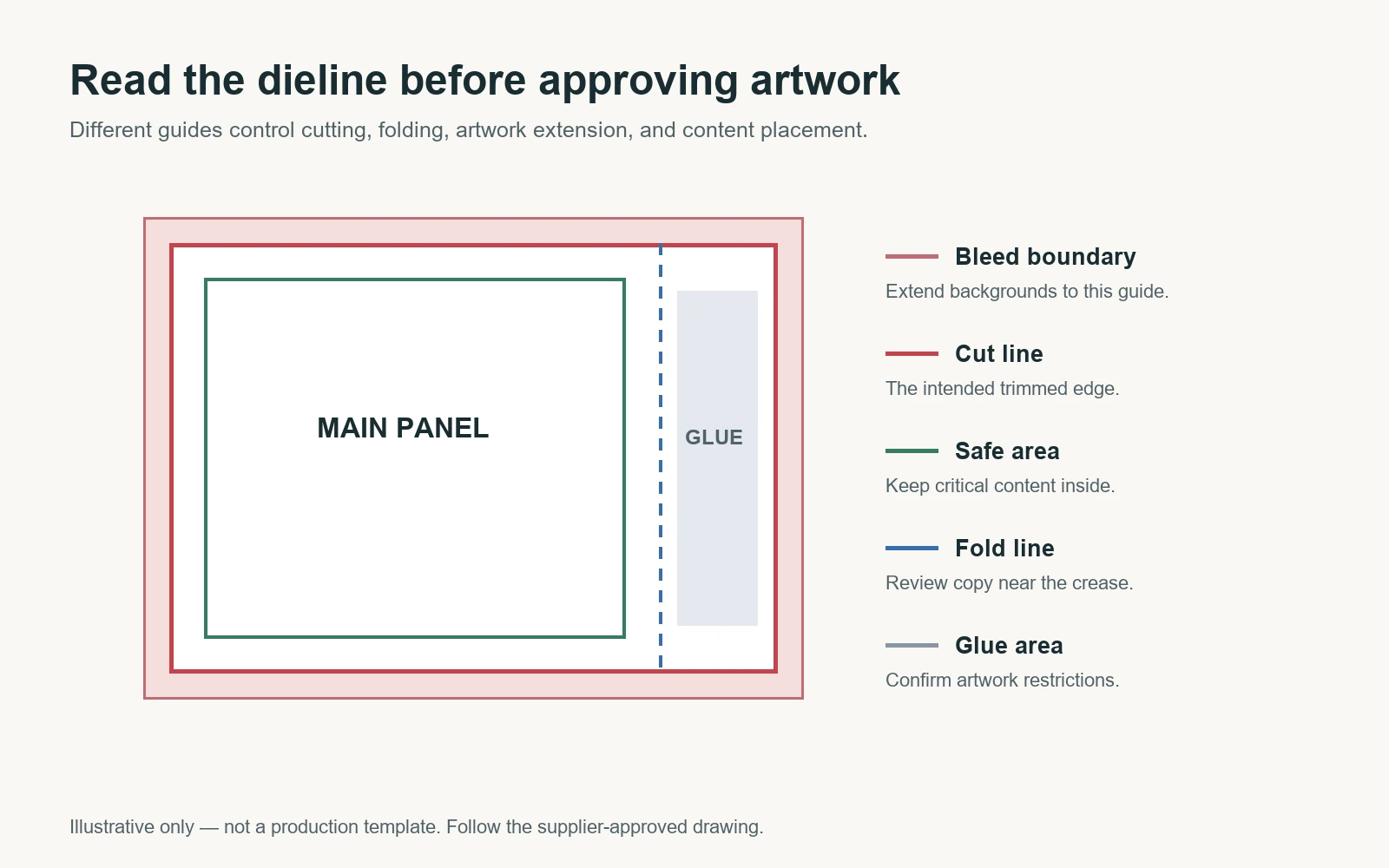 Read the dieline before approving artwork

Different guides control cutting, folding, artwork extension, and content placement.

MAIN PANEL

GLUE

Bleed boundary
Extend backgrounds to this guide.

Cut line
The intended trimmed edge.

Safe area
Keep critical content inside.

Fold line
Review copy near the crease.

Glue area
Confirm artwork restrictions.

Illustrative only — not a production template. Follow the supplier-approved drawing.